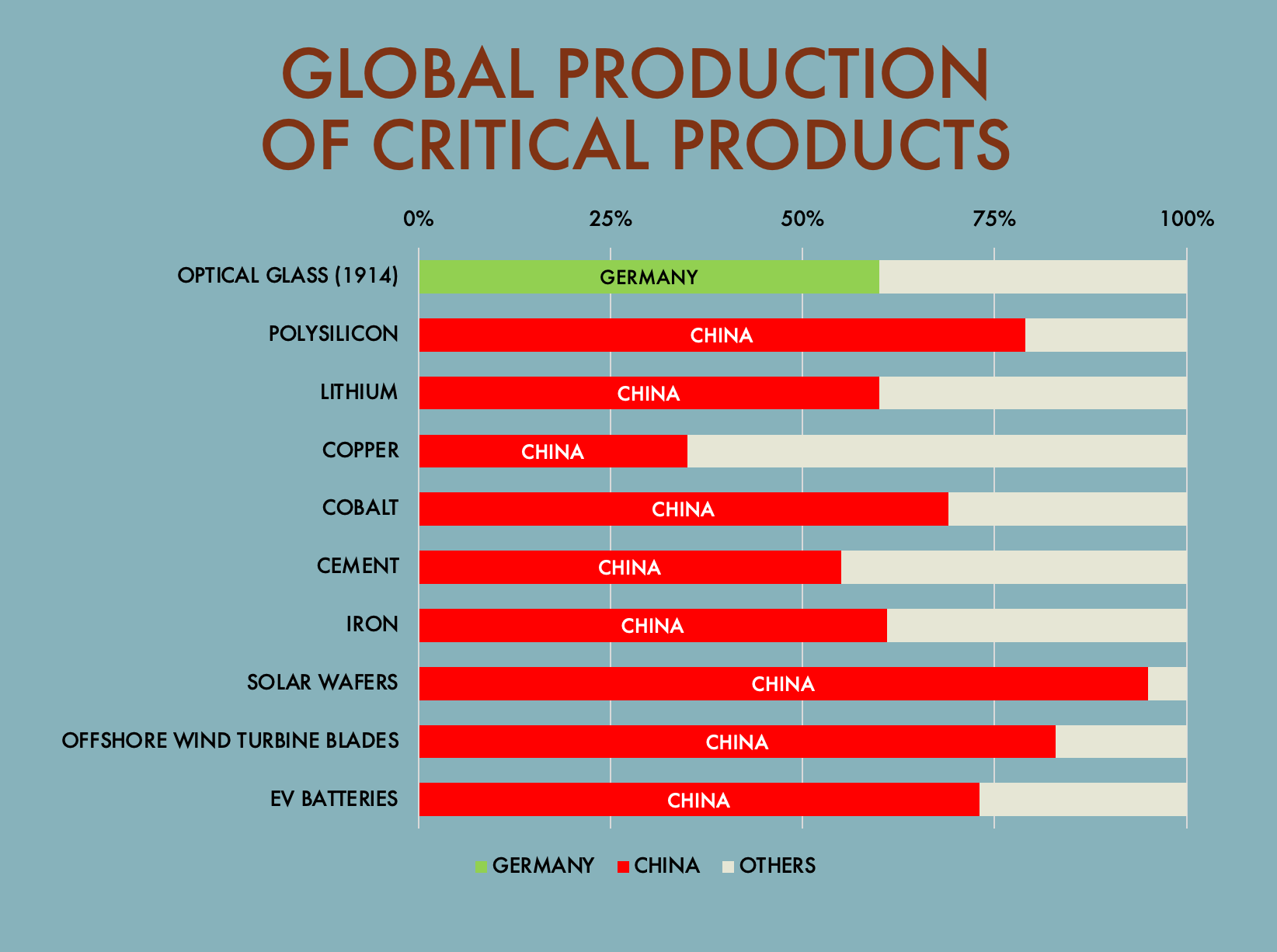 GLOBAL PRODUCTION OF CRITICAL PRODUCTS

0% 25% 50% 75% 100%

OPTICAL GLASS (1914) GERMANY
POLYSILICON CHINA
LITHIUM CHINA
COPPER CHINA
COBALT CHINA
CEMENT CHINA
IRON CHINA
SOLAR WAFERS CHINA
OFFSHORE WIND TURBINE BLADES CHINA
EV BATTERIES CHINA

GERMANY CHINA OTHERS